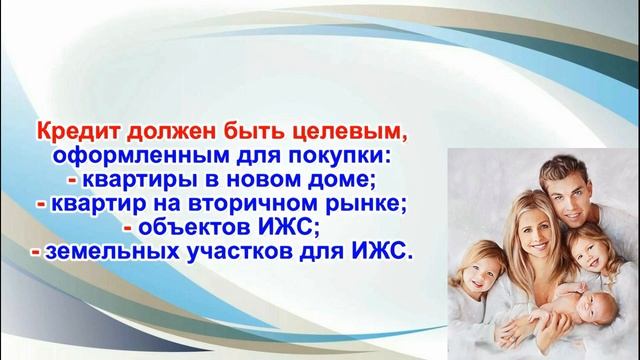 Кредит должен быть целевым, оформленным для покупки:
- квартиры в новом доме;
- квартир на вторичном рынке;
- объектов ИЖС;
- земельных участков для ИЖС.